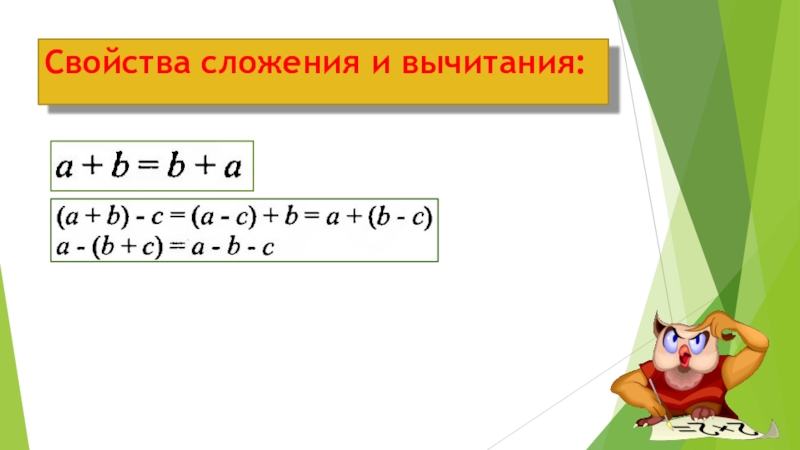 Свойства сложения и вычитания:

$a + b = b + a$

$(a + b) - c = (a - c) + b = a + (b - c)$
$a - (b + c) = a - b - c$